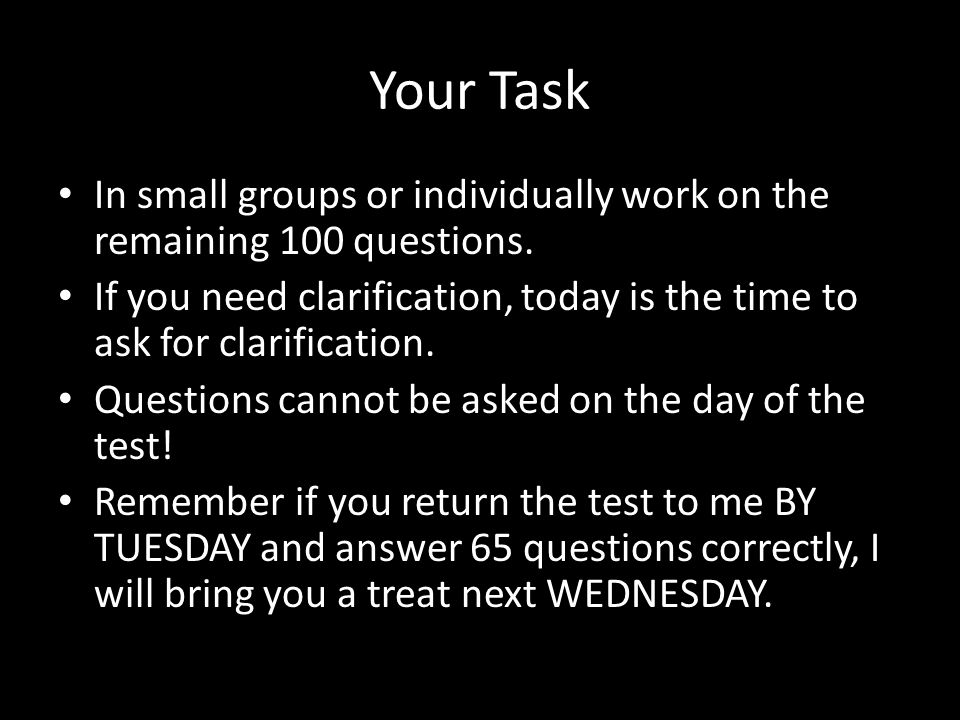 Your Task

• In small groups or individually work on the remaining 100 questions.
• If you need clarification, today is the time to ask for clarification.
• Questions cannot be asked on the day of the test!
• Remember if you return the test to me BY TUESDAY and answer 65 questions correctly, I will bring you a treat next WEDNESDAY.